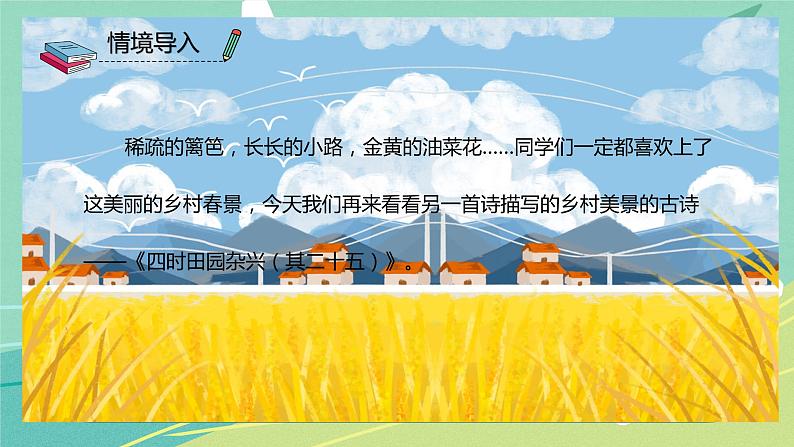 情境导入

稀疏的篱笆，长长的小路，金黄的油菜花……同学们一定都喜欢上了这美丽的乡村春景，今天我们再来看看另一首诗描写的乡村美景的古诗——《四时田园杂兴（其二十五）》。